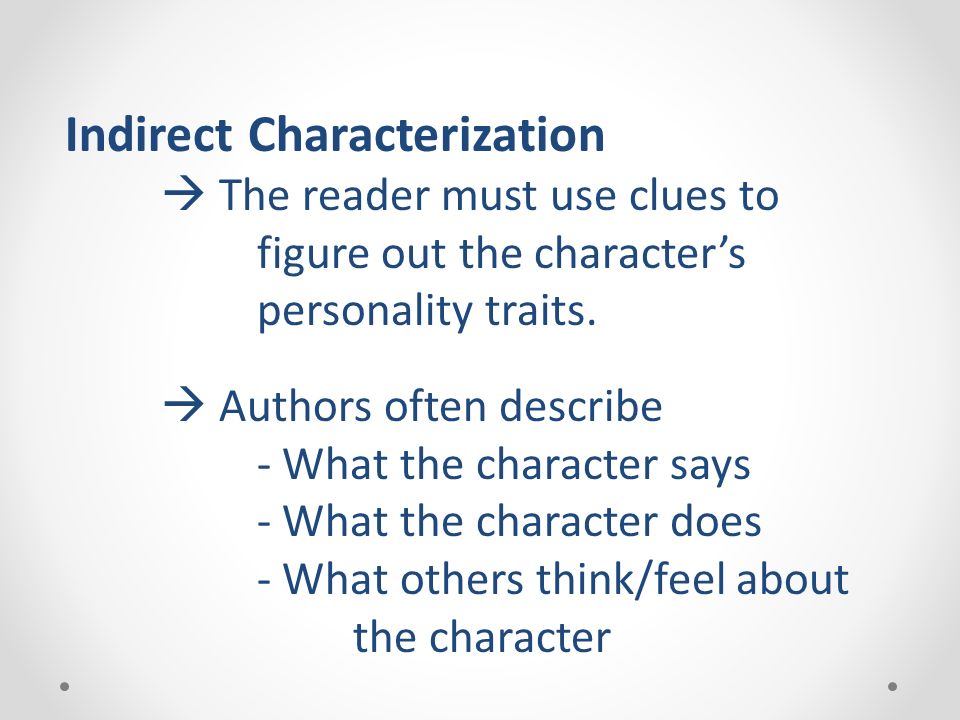 Indirect Characterization

→ The reader must use clues to figure out the character’s personality traits.

→ Authors often describe
- What the character says
- What the character does
- What others think/feel about the character